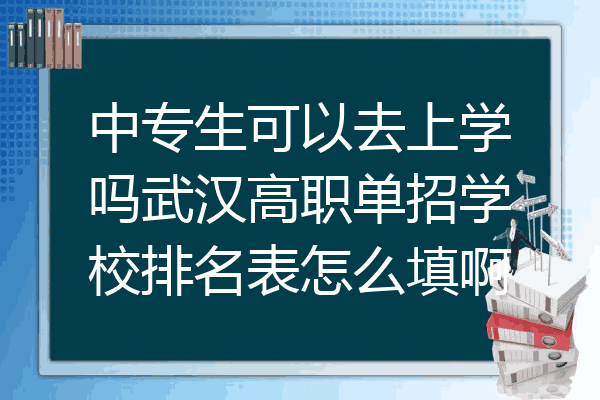 中专生可以去上学吗武汉高职单招学校排名表怎么填啊